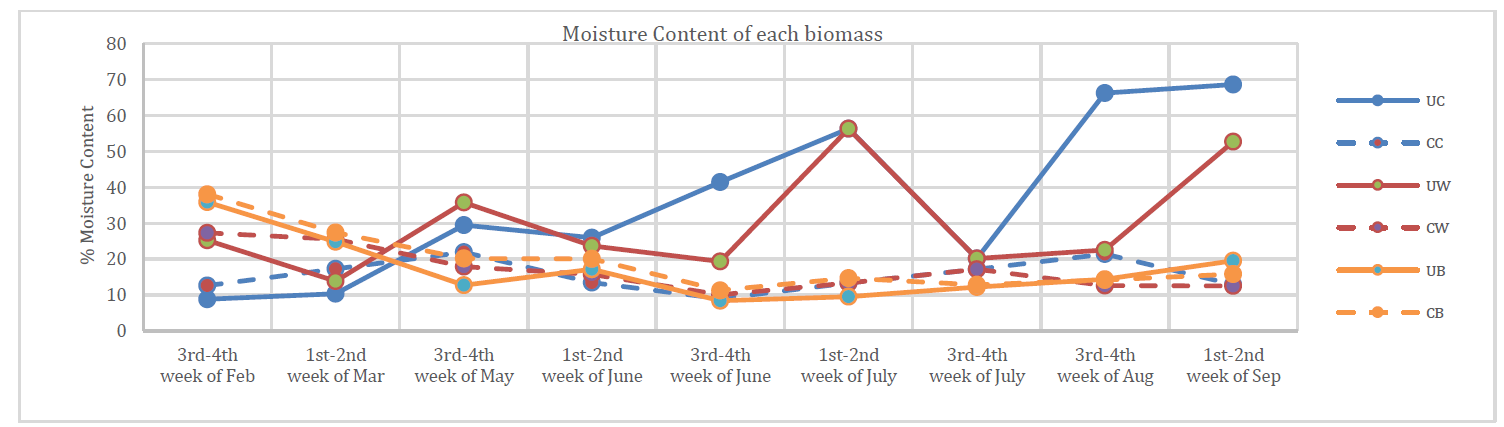 Moisture Content of each biomass

% Moisture Content

80
70
60
50
40
30
20
10
0

3rd-4th week of Feb
1st-2nd week of Mar
3rd-4th week of May
1st-2nd week of June
3rd-4th week of June
1st-2nd week of July
3rd-4th week of July
3rd-4th week of Aug
1st-2nd week of Sep

UC
CC
UW
CW
UB
CB